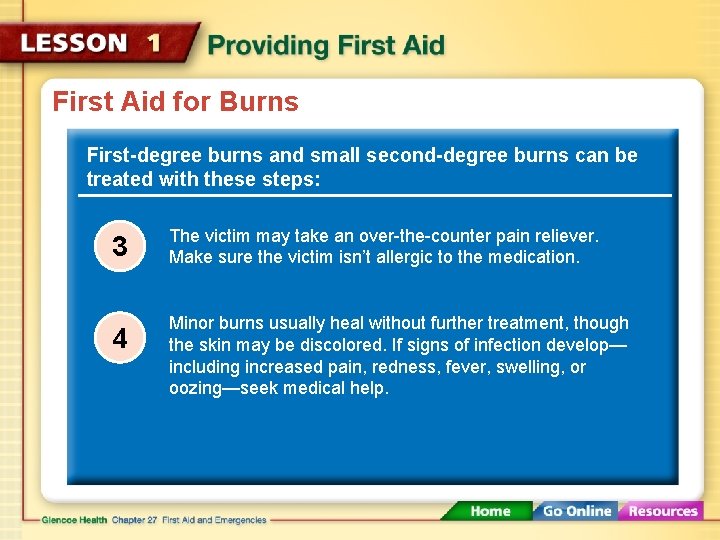 LESSON 1 Providing First Aid

First Aid for Burns

First-degree burns and small second-degree burns can be treated with these steps:

3 The victim may take an over-the-counter pain reliever. Make sure the victim isn't allergic to the medication.

4 Minor burns usually heal without further treatment, though the skin may be discolored. If signs of infection develop—including increased pain, redness, fever, swelling, or oozing—seek medical help.

Glencoe Health Chapter 27 First Aid and Emergencies

Home Go Online Resources